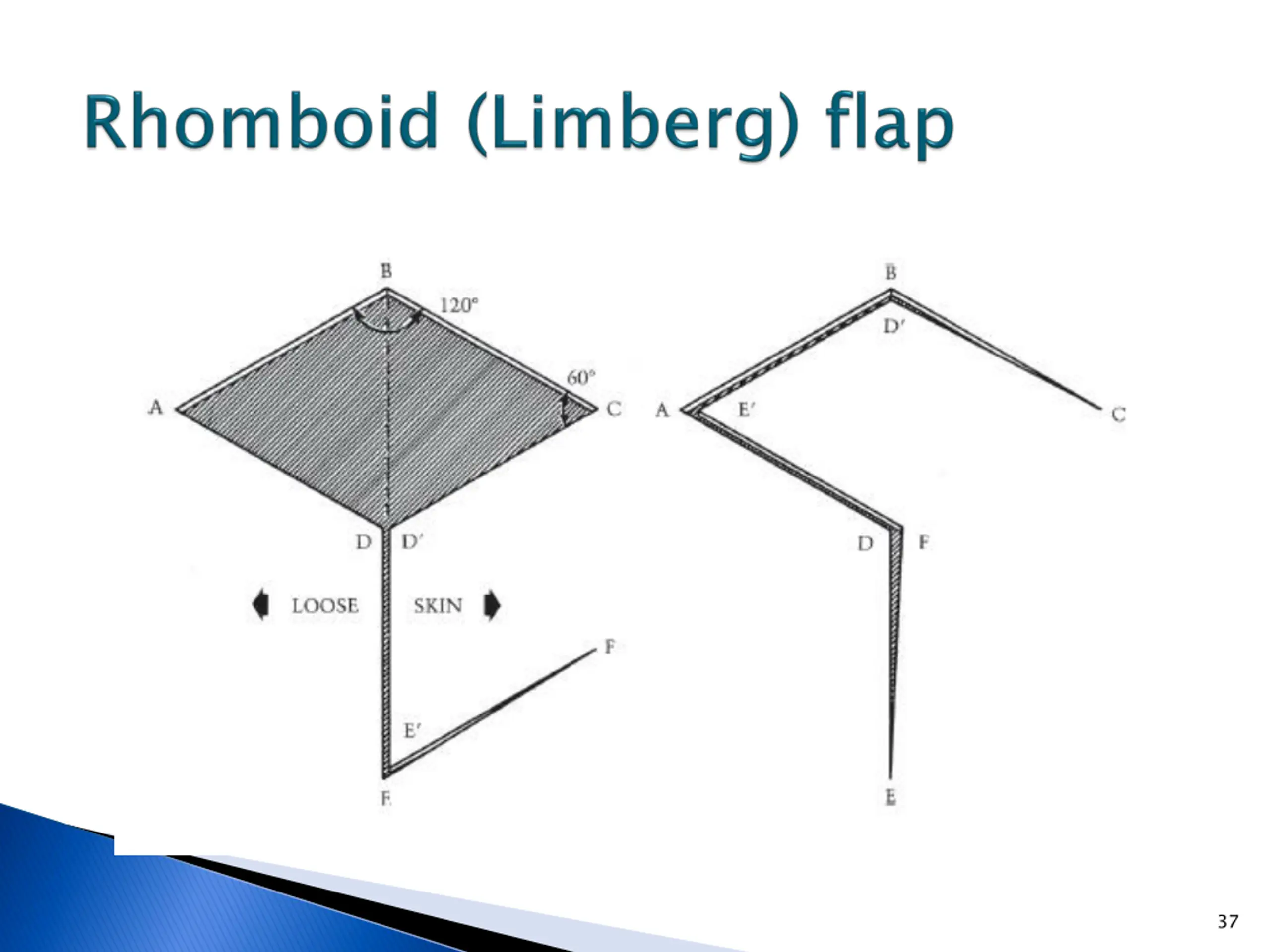 Rhomboid (Limberg) flap

B
120°
60°
A
C
D
D′
LOOSE
SKIN
F
E′
E

B
D′
A
E′
C
D
F
E

37